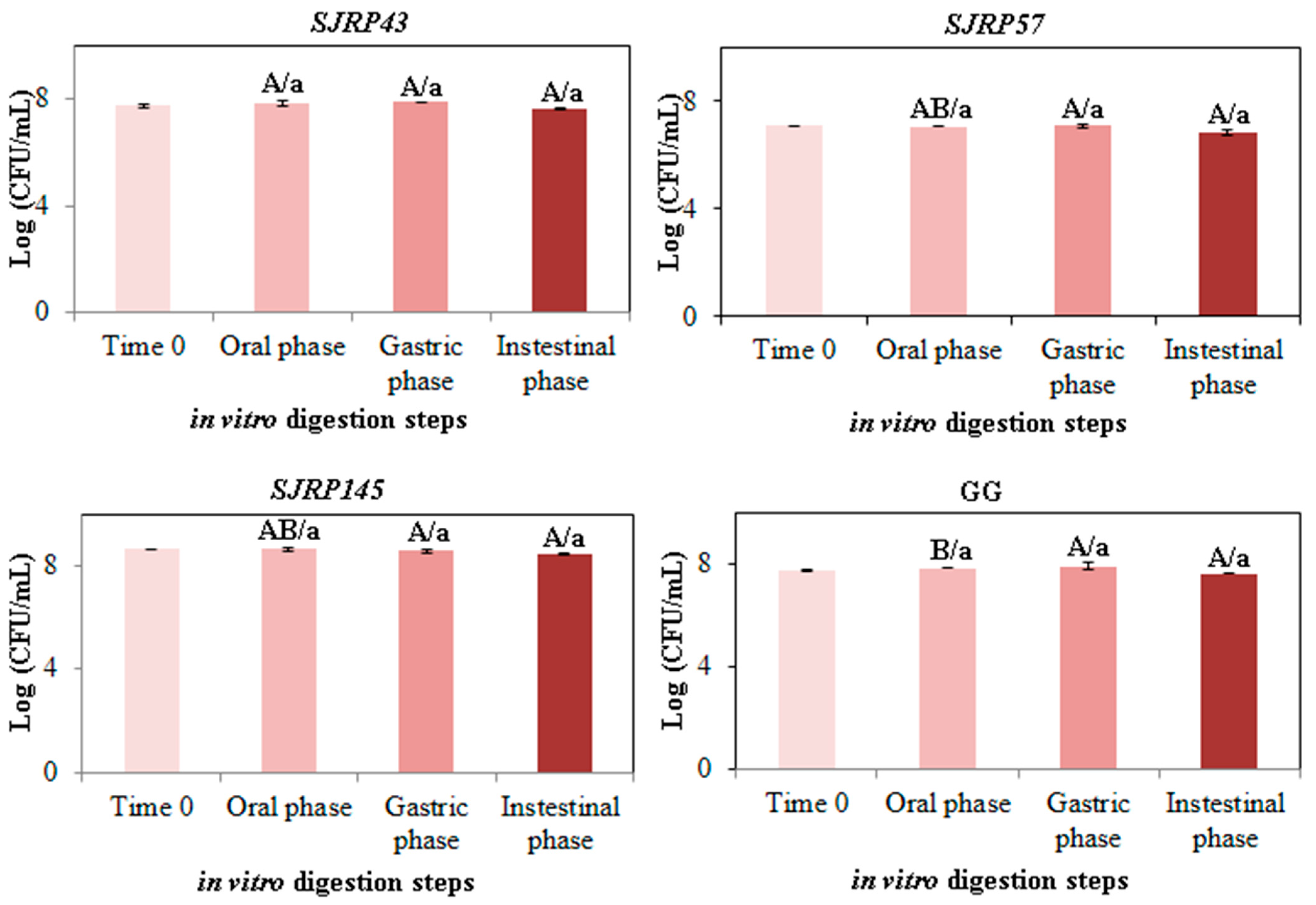 SJRP43

Log (CFU/mL)

8
4
0

A/a A/a A/a

Time 0 Oral phase Gastric phase Instestinal phase

in vitro digestion steps

SJRP57

Log (CFU/mL)

8
4
0

AB/a A/a A/a

Time 0 Oral phase Gastric phase Instestinal phase

in vitro digestion steps

SJRP145

Log (CFU/mL)

8
4
0

AB/a A/a A/a

Time 0 Oral phase Gastric phase Instestinal phase

in vitro digestion steps

GG

Log (CFU/mL)

8
4
0

B/a A/a A/a

Time 0 Oral phase Gastric phase Instestinal phase

in vitro digestion steps